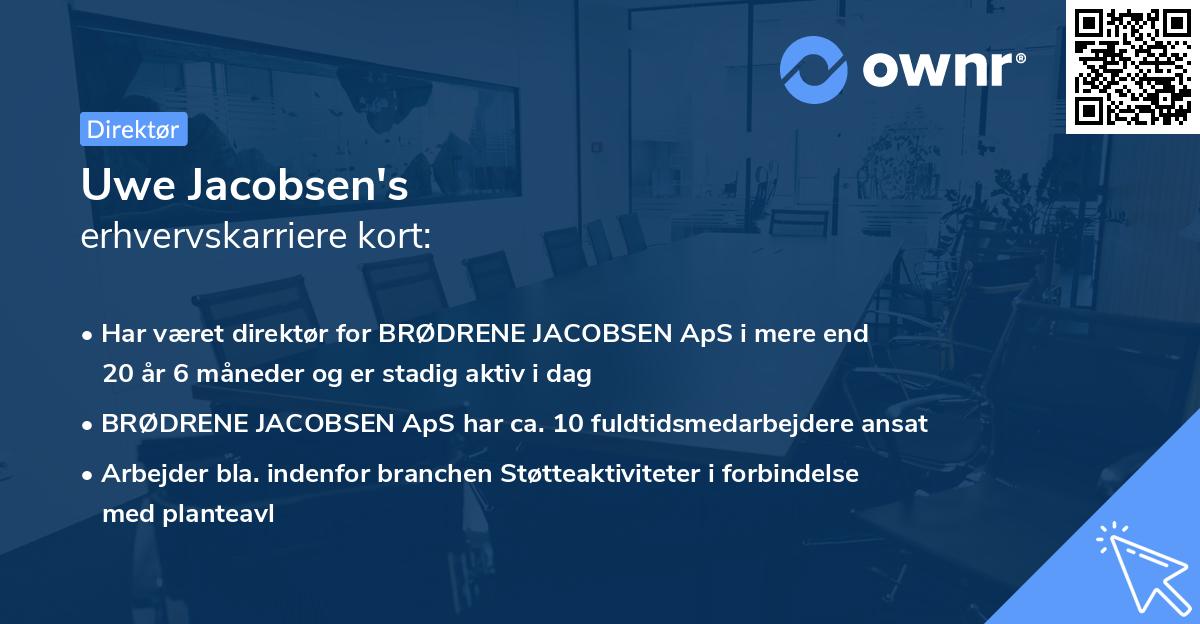 ownr®

Direktør

Uwe Jacobsen's
erhvervskarriere kort:

• Har været direktør for BRØDRENE JACOBSEN ApS i mere end 20 år 6 måneder og er stadig aktiv i dag

• BRØDRENE JACOBSEN ApS har ca. 10 fuldtidsmedarbejdere ansat

• Arbejder bla. indenfor branchen Støtteaktiviteter i forbindelse med planteavl